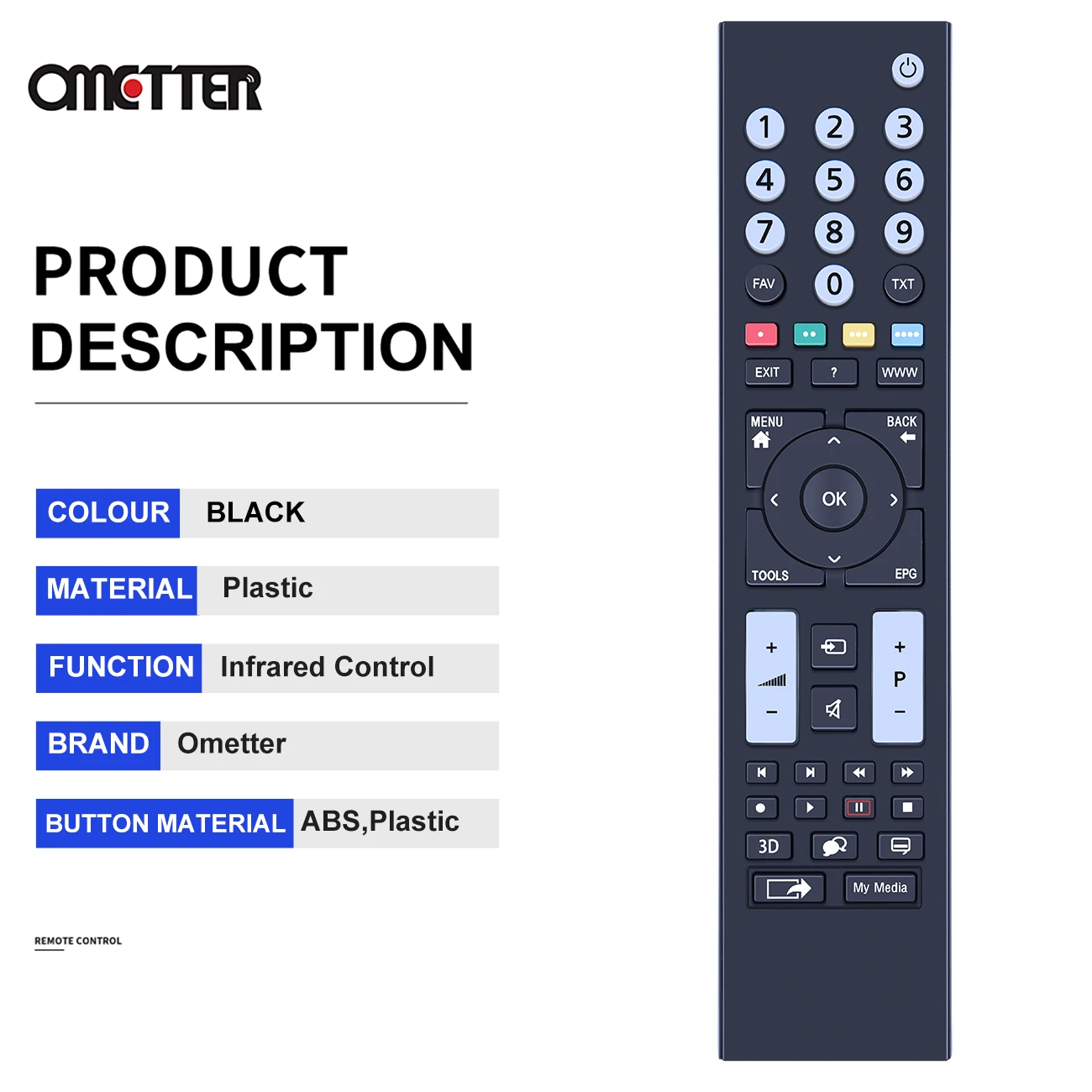 OMETTER

PRODUCT DESCRIPTION

COLOUR BLACK

MATERIAL Plastic

FUNCTION Infrared Control

BRAND Ometter

BUTTON MATERIAL ABS,Plastic

REMOTE CONTROL

1 2 3
4 5 6
7 8 9
FAV 0 TXT

EXIT ? WWW

MENU
BACK
OK
TOOLS
EPG

+
-
+
P
-

3D

My Media